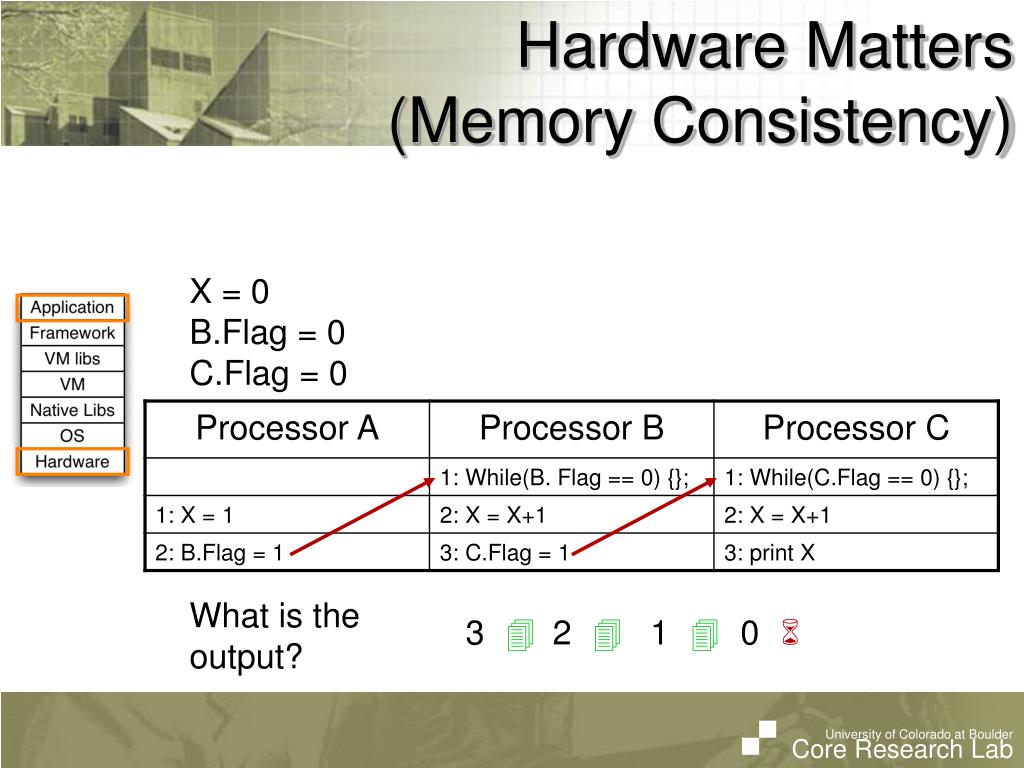 Hardware Matters
(Memory Consistency)

Application
Framework
VM libs
VM
Native Libs
OS
Hardware

X = 0
B.Flag = 0
C.Flag = 0

| Processor A | Processor B | Processor C |
|---|---|---|
| | 1: While(B. Flag == 0) {}; | 1: While(C.Flag == 0) {}; |
| 1: X = 1 | 2: X = X+1 | 2: X = X+1 |
| 2: B.Flag = 1 | 3: C.Flag = 1 | 3: print X |

What is the output?

3 2 1 0

University of Colorado at Boulder
Core Research Lab